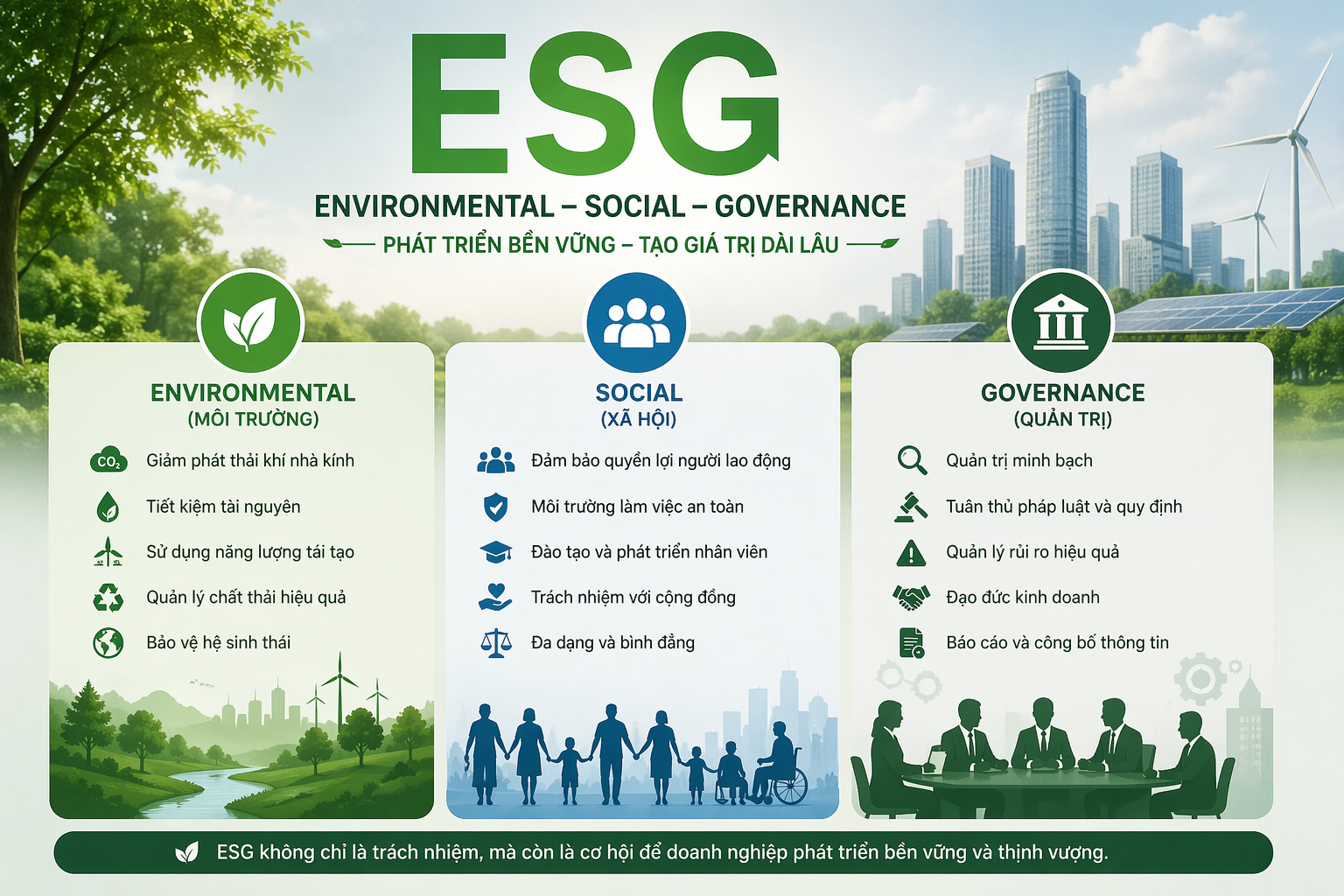 ESG

ENVIRONMENTAL – SOCIAL – GOVERNANCE

PHÁT TRIỂN BỀN VỮNG – TẠO GIÁ TRỊ DÀI LÂU

ENVIRONMENTAL
(MÔI TRƯỜNG)

$CO_2$ Giảm phát thải khí nhà kính

Tiết kiệm tài nguyên

Sử dụng năng lượng tái tạo

Quản lý chất thải hiệu quả

Bảo vệ hệ sinh thái

SOCIAL
(XÃ HỘI)

Đảm bảo quyền lợi người lao động

Môi trường làm việc an toàn

Đào tạo và phát triển nhân viên

Trách nhiệm với cộng đồng

Đa dạng và bình đẳng

GOVERNANCE
(QUẢN TRỊ)

Quản trị minh bạch

Tuân thủ pháp luật và quy định

Quản lý rủi ro hiệu quả

Đạo đức kinh doanh

Báo cáo và công bố thông tin

ESG không chỉ là trách nhiệm, mà còn là cơ hội để doanh nghiệp phát triển bền vững và thịnh vượng.